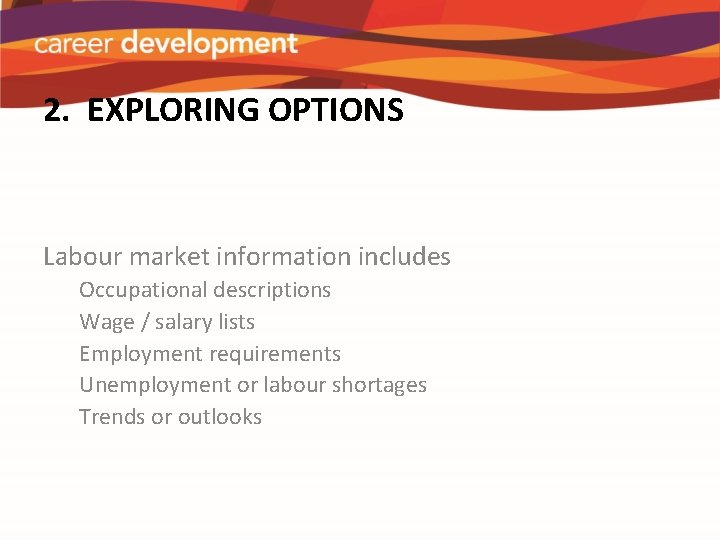 career development

2. EXPLORING OPTIONS

Labour market information includes
Occupational descriptions
Wage / salary lists
Employment requirements
Unemployment or labour shortages
Trends or outlooks